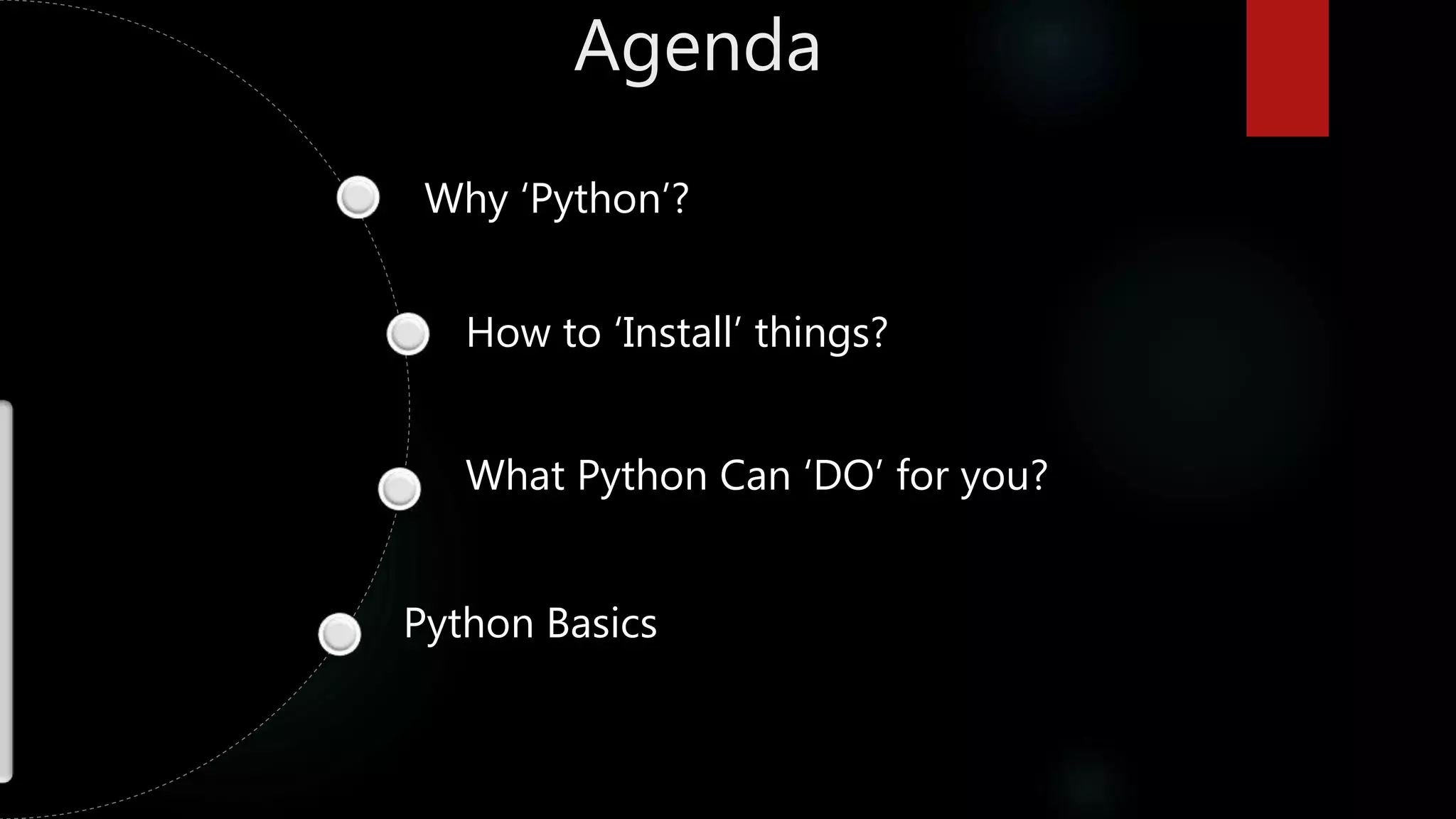 Agenda

Why ‘Python’?

How to ‘Install’ things?

What Python Can ‘DO’ for you?

Python Basics